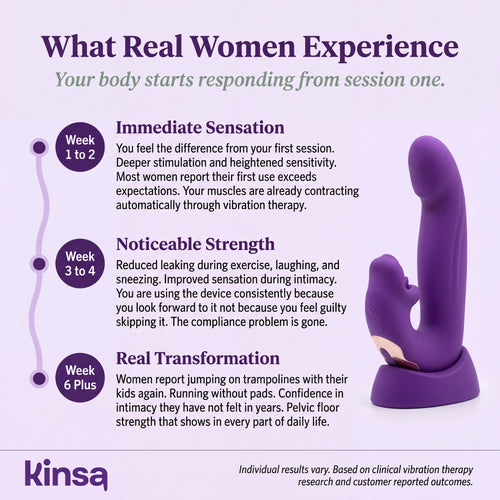 What Real Women Experience

Your body starts responding from session one.

Week 1 to 2

Immediate Sensation

You feel the difference from your first session. Deeper stimulation and heightened sensitivity. Most women report their first use exceeds expectations. Your muscles are already contracting automatically through vibration therapy.

Week 3 to 4

Noticeable Strength

Reduced leaking during exercise, laughing, and sneezing. Improved sensation during intimacy. You are using the device consistently because you look forward to it not because you feel guilty skipping it. The compliance problem is gone.

Week 6 Plus

Real Transformation

Women report jumping on trampolines with their kids again. Running without pads. Confidence in intimacy they have not felt in years. Pelvic floor strength that shows in every part of daily life.

kinsa

Individual results vary. Based on clinical vibration therapy research and customer reported outcomes.